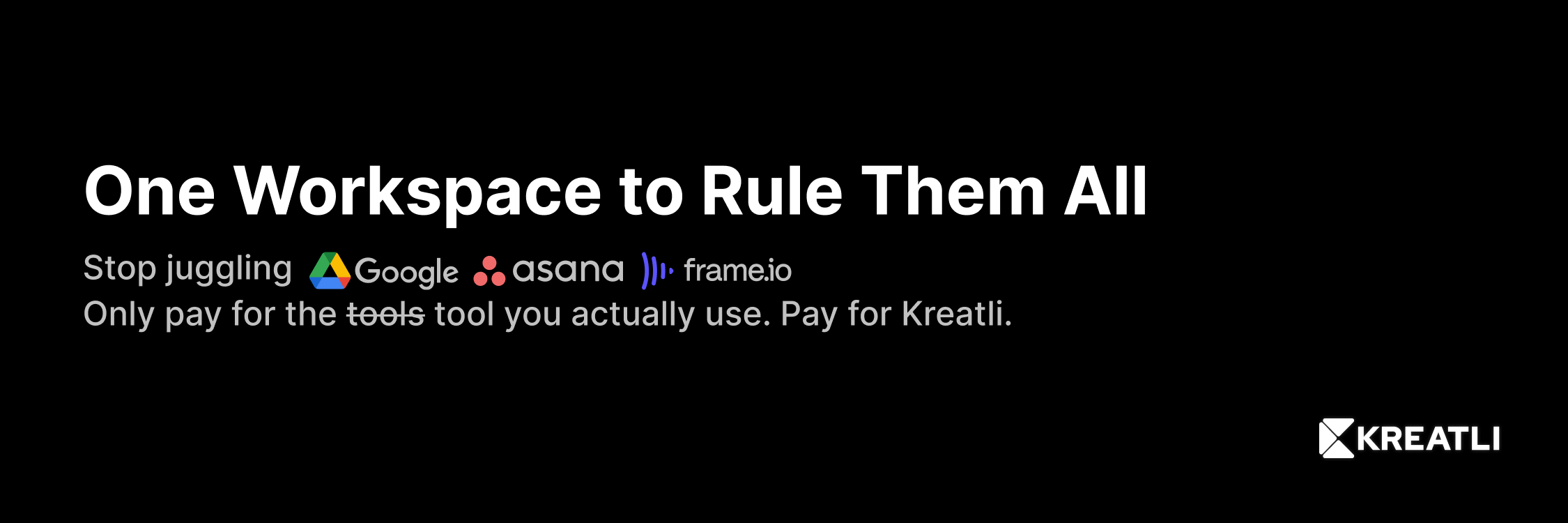 One Workspace to Rule Them All

Stop juggling Google asana frame.io
Only pay for the ~~tools~~ tool you actually use. Pay for Kreatli.

KREATLI